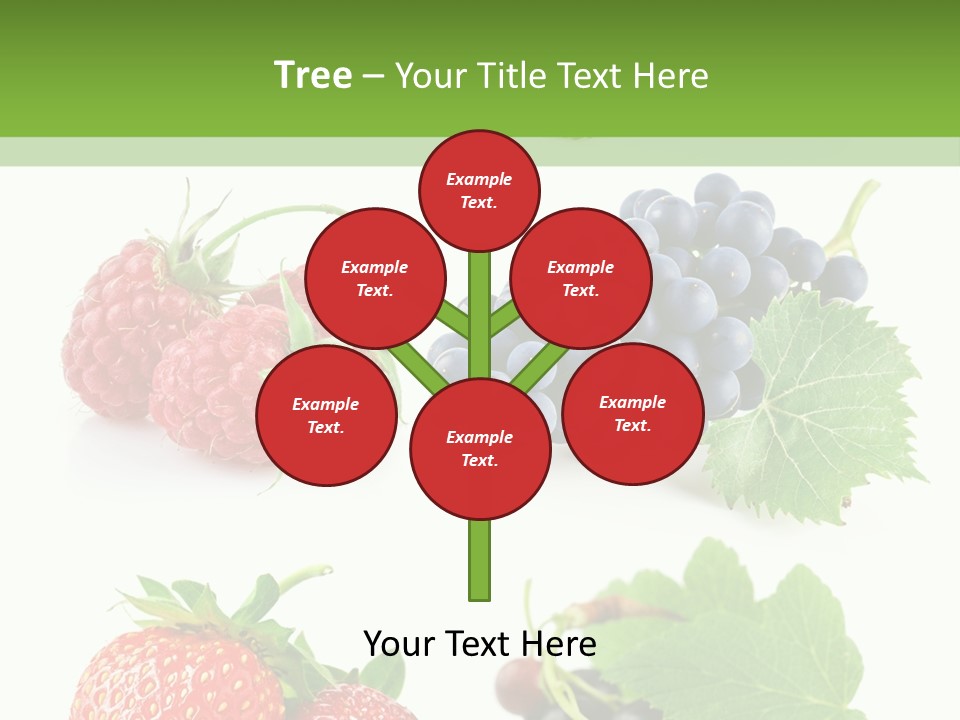 Tree – Your Title Text Here

Example Text.

Example Text.

Example Text.

Example Text.

Example Text.

Example Text.

Your Text Here